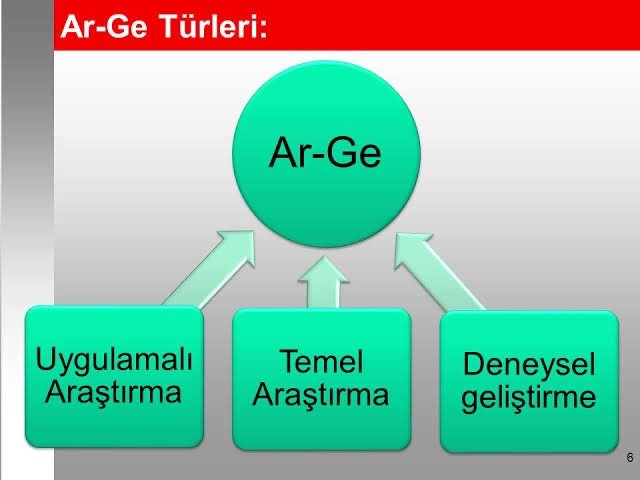 Ar-Ge Türleri:

Ar-Ge

Uygulamalı Araştırma

Temel Araştırma

Deneysel geliştirme

6